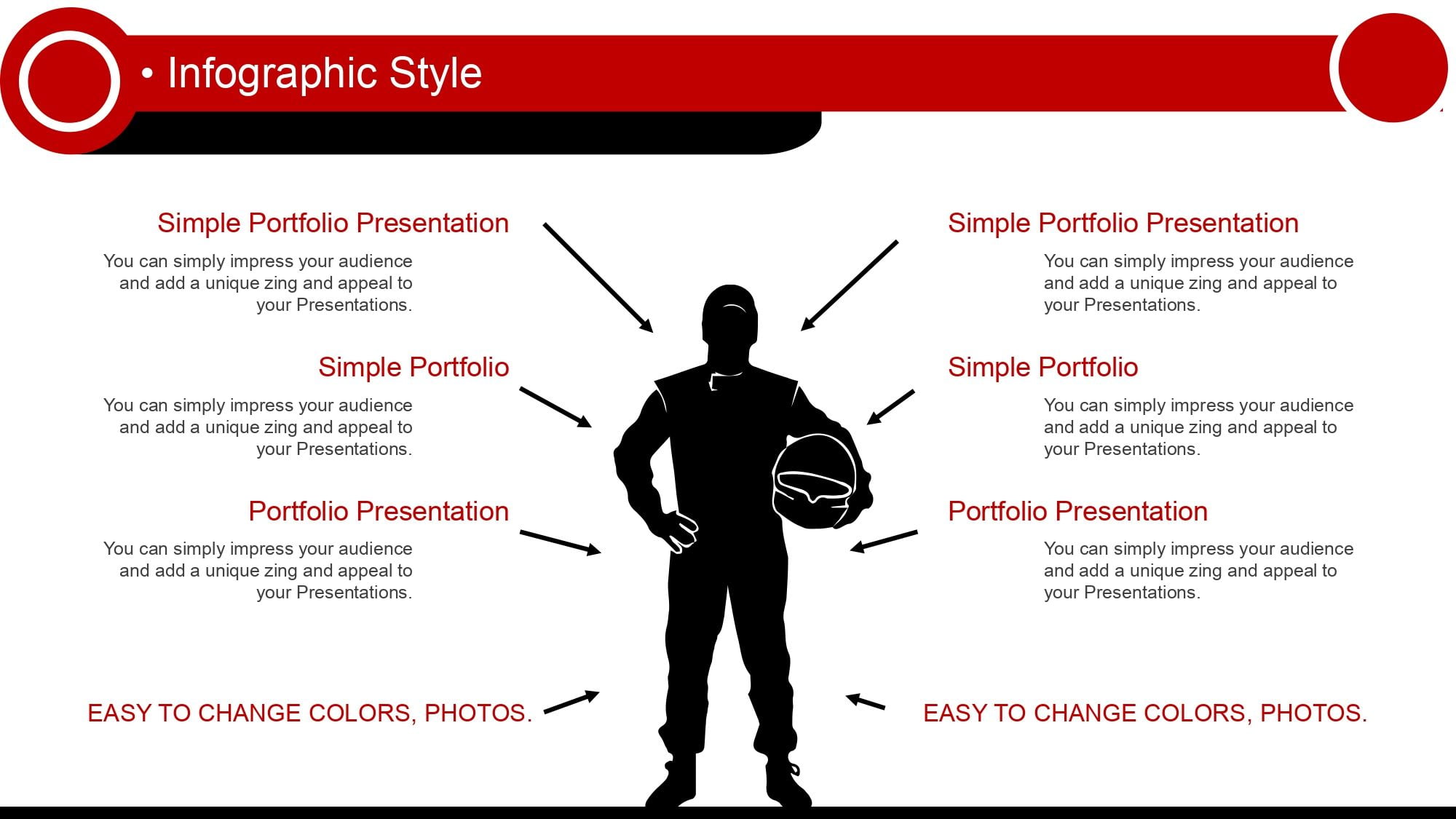 • Infographic Style

Simple Portfolio Presentation

You can simply impress your audience and add a unique zing and appeal to your Presentations.

Simple Portfolio

You can simply impress your audience and add a unique zing and appeal to your Presentations.

Portfolio Presentation

You can simply impress your audience and add a unique zing and appeal to your Presentations.

EASY TO CHANGE COLORS, PHOTOS.

Simple Portfolio Presentation

You can simply impress your audience and add a unique zing and appeal to your Presentations.

Simple Portfolio

You can simply impress your audience and add a unique zing and appeal to your Presentations.

Portfolio Presentation

You can simply impress your audience and add a unique zing and appeal to your Presentations.

EASY TO CHANGE COLORS, PHOTOS.